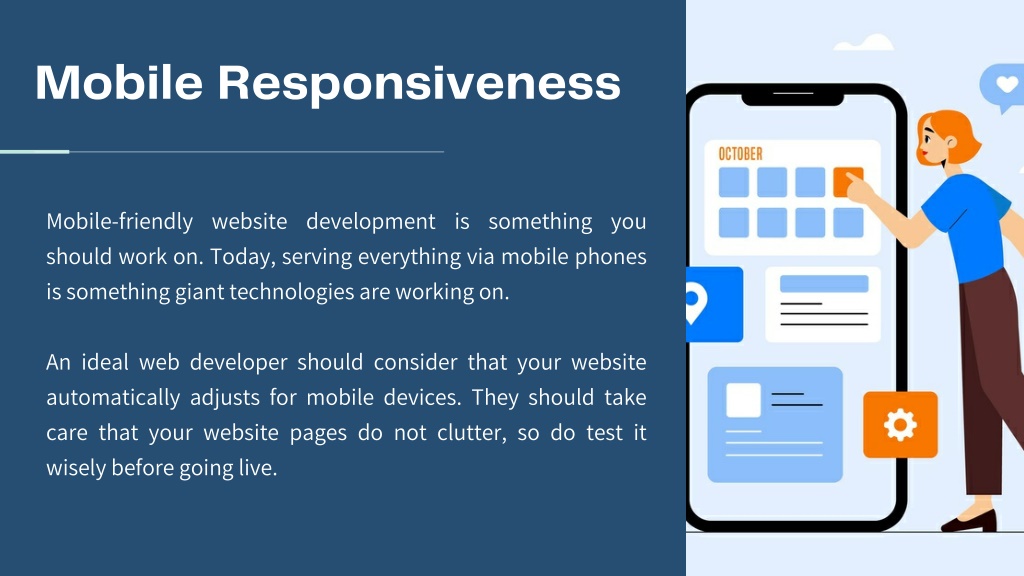 Mobile Responsiveness

Mobile-friendly website development is something you should work on. Today, serving everything via mobile phones is something giant technologies are working on.

An ideal web developer should consider that your website automatically adjusts for mobile devices. They should take care that your website pages do not clutter, so do test it wisely before going live.

OCTOBER